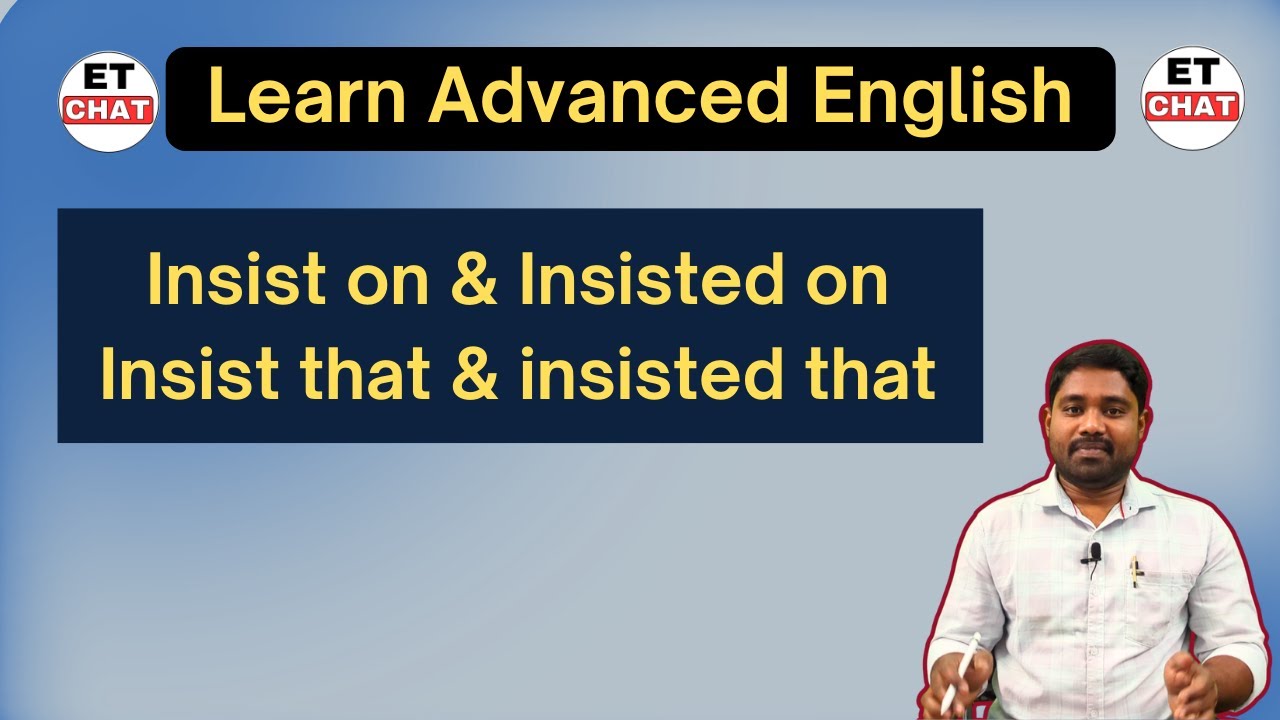 ET CHAT

Learn Advanced English

ET CHAT

Insist on & Insisted on
Insist that & insisted that